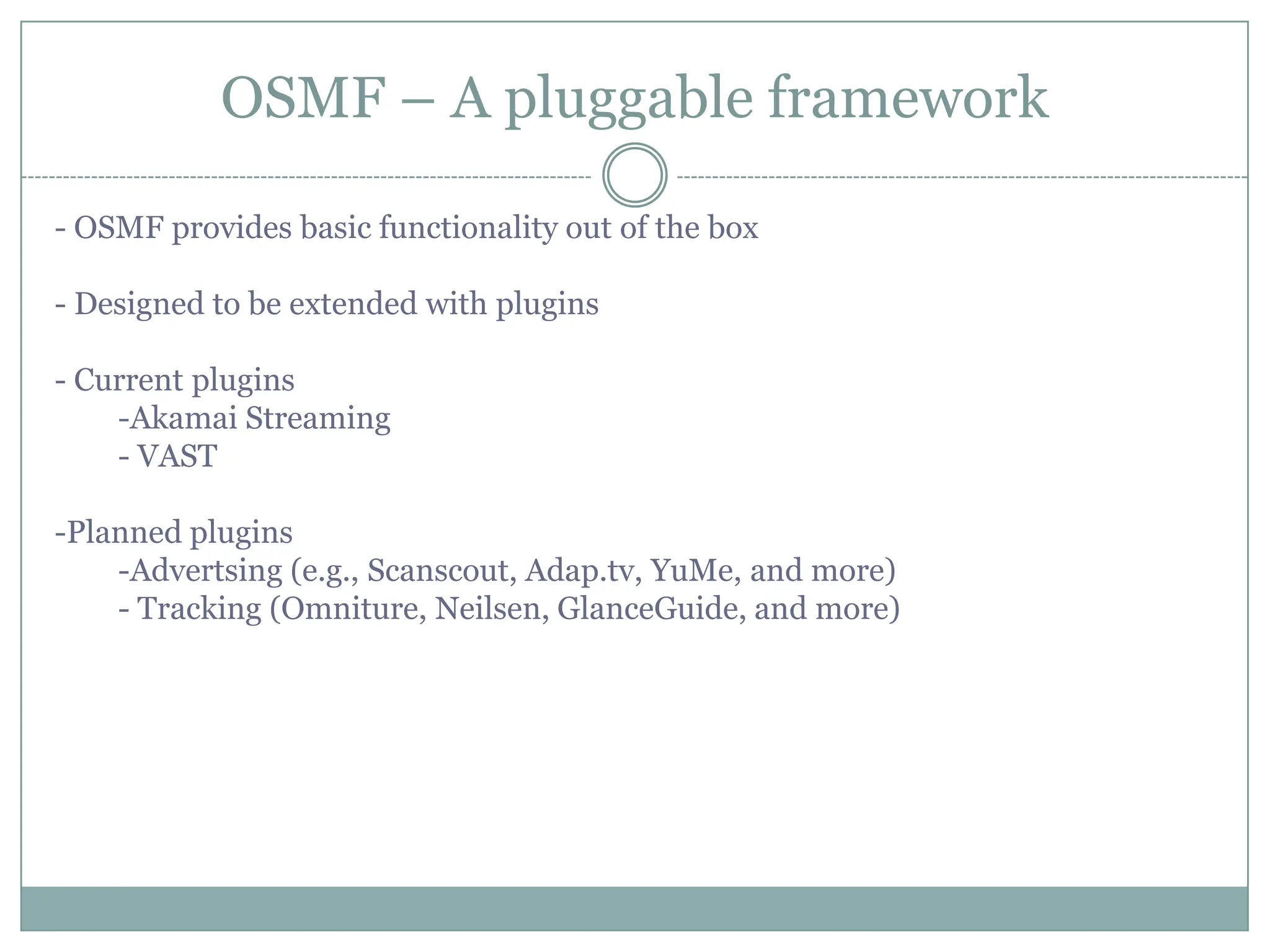 OSMF – A pluggable framework

- OSMF provides basic functionality out of the box

- Designed to be extended with plugins

- Current plugins
-Akamai Streaming
- VAST

-Planned plugins
-Advertsing (e.g., Scanscout, Adap.tv, YuMe, and more)
- Tracking (Omniture, Neilsen, GlanceGuide, and more)